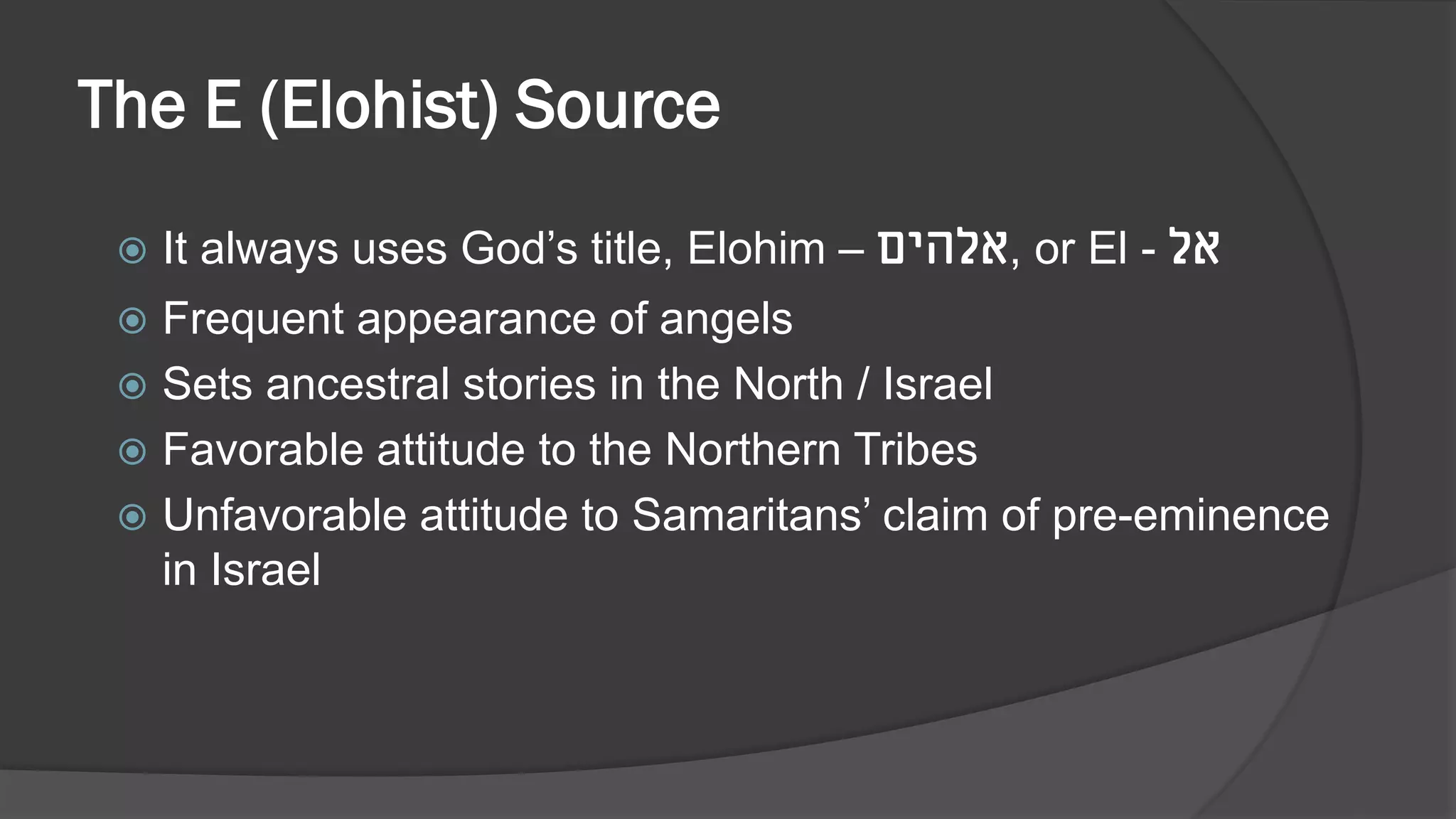 The E (Elohist) Source

It always uses God's title, Elohim – אלהים, or El - אל

Frequent appearance of angels

Sets ancestral stories in the North / Israel

Favorable attitude to the Northern Tribes

Unfavorable attitude to Samaritans' claim of pre-eminence in Israel